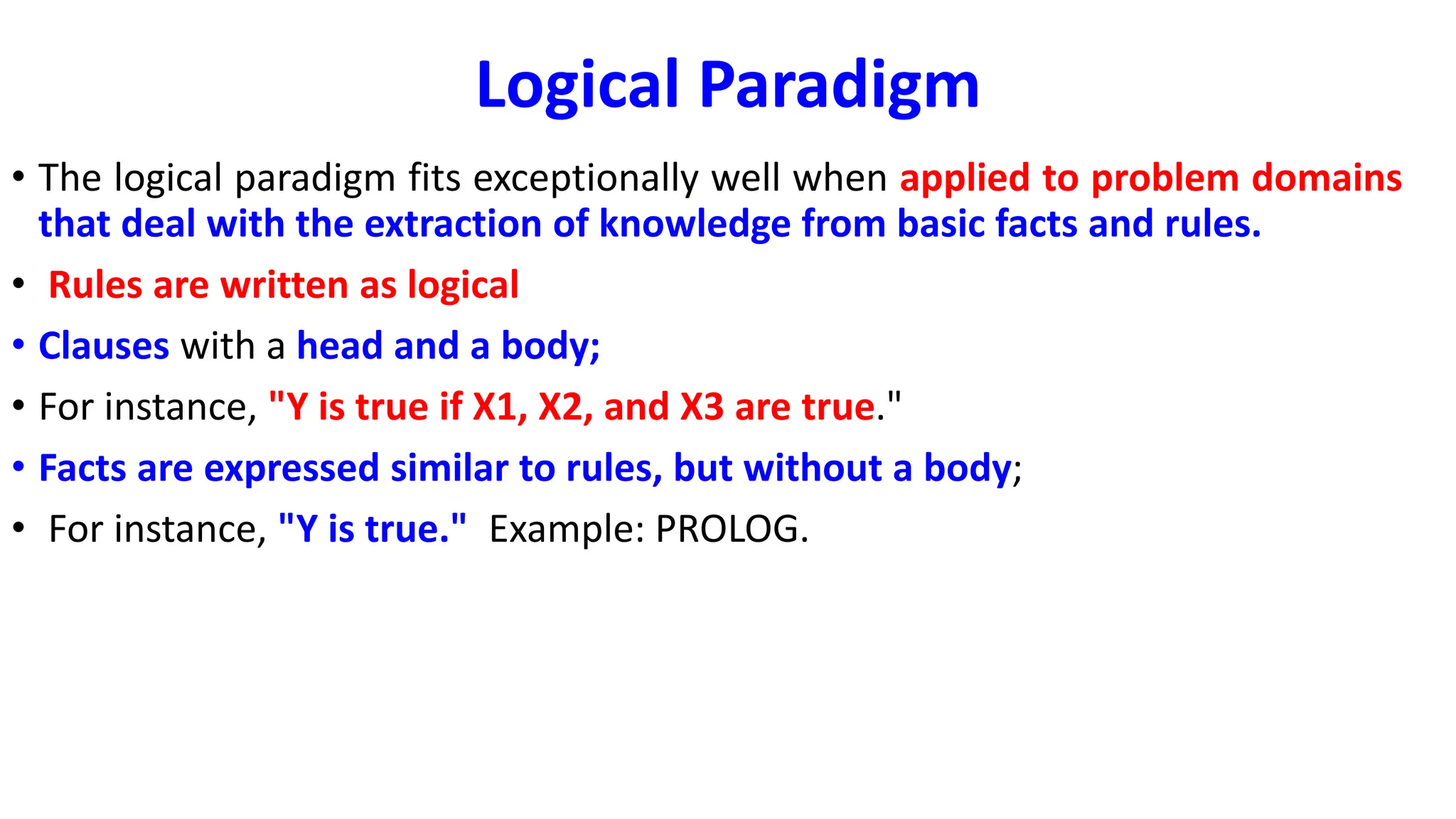 Logical Paradigm

• The logical paradigm fits exceptionally well when applied to problem domains that deal with the extraction of knowledge from basic facts and rules.

• Rules are written as logical

• Clauses with a head and a body;

• For instance, "Y is true if X1, X2, and X3 are true."

• Facts are expressed similar to rules, but without a body;

• For instance, "Y is true." Example: PROLOG.